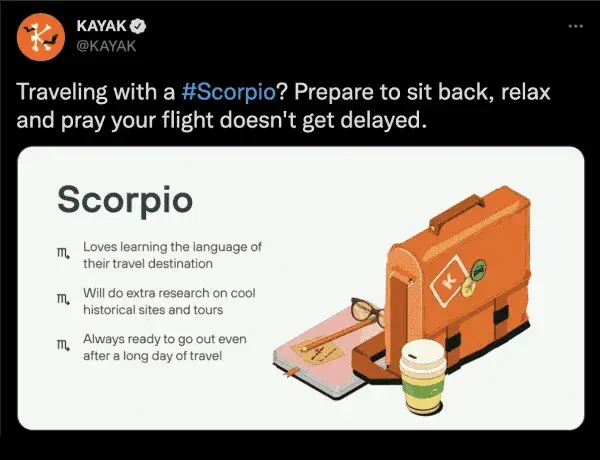 KAYAK
@KAYAK

Traveling with a #Scorpio? Prepare to sit back, relax and pray your flight doesn't get delayed.

Scorpio

♏ Loves learning the language of their travel destination

♏ Will do extra research on cool historical sites and tours

♏ Always ready to go out even after a long day of travel

K